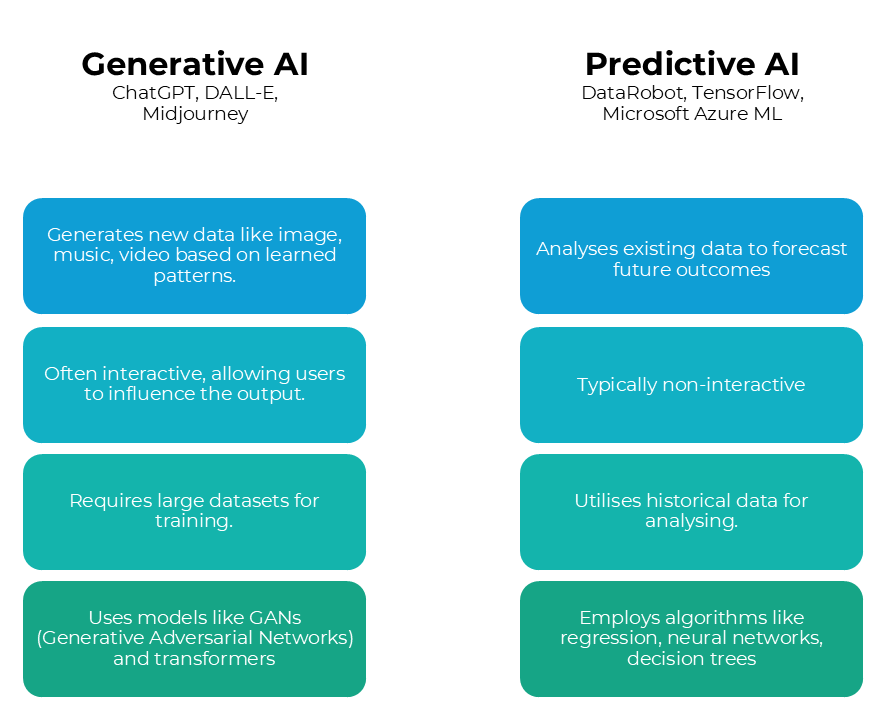 Generative AI
ChatGPT, DALL-E, Midjourney

Generates new data like image, music, video based on learned patterns.

Often interactive, allowing users to influence the output.

Requires large datasets for training.

Uses models like GANs (Generative Adversarial Networks) and transformers

Predictive AI
DataRobot, TensorFlow, Microsoft Azure ML

Analyses existing data to forecast future outcomes

Typically non-interactive

Utilises historical data for analysing.

Employs algorithms like regression, neural networks, decision trees